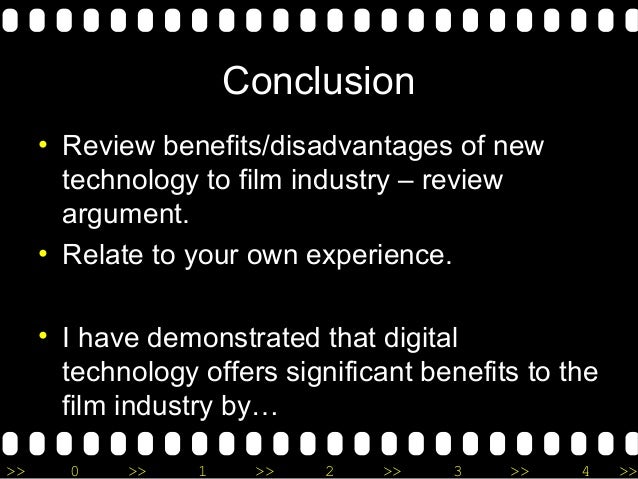 Conclusion

• Review benefits/disadvantages of new technology to film industry – review argument.

• Relate to your own experience.

• I have demonstrated that digital technology offers significant benefits to the film industry by…

>> 0 >> 1 >> 2 >> 3 >> 4 >>